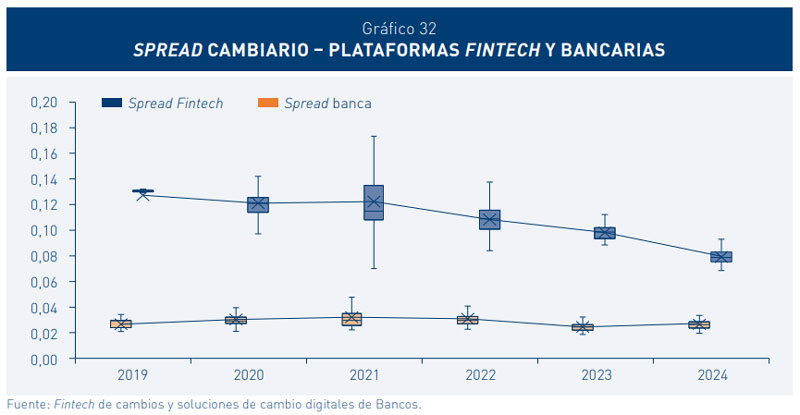 Gráfico 32
SPREAD CAMBIARIO – PLATAFORMAS FINTECH Y BANCARIAS

Spread Fintech
Spread banca

0,20
0,18
0,16
0,14
0,12
0,10
0,08
0,06
0,04
0,02
0,00

2019
2020
2021
2022
2023
2024

Fuente: Fintech de cambios y soluciones de cambio digitales de Bancos.